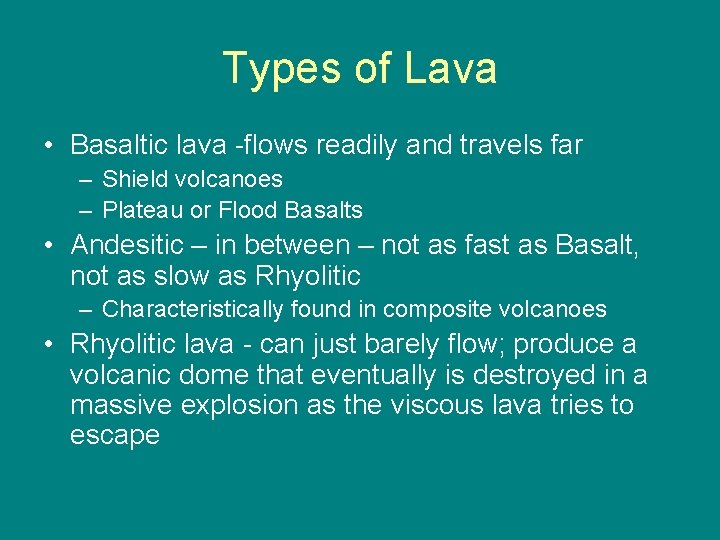 Types of Lava

• Basaltic lava -flows readily and travels far
– Shield volcanoes
– Plateau or Flood Basalts
• Andesitic – in between – not as fast as Basalt, not as slow as Rhyolitic
– Characteristically found in composite volcanoes
• Rhyolitic lava - can just barely flow; produce a volcanic dome that eventually is destroyed in a massive explosion as the viscous lava tries to escape